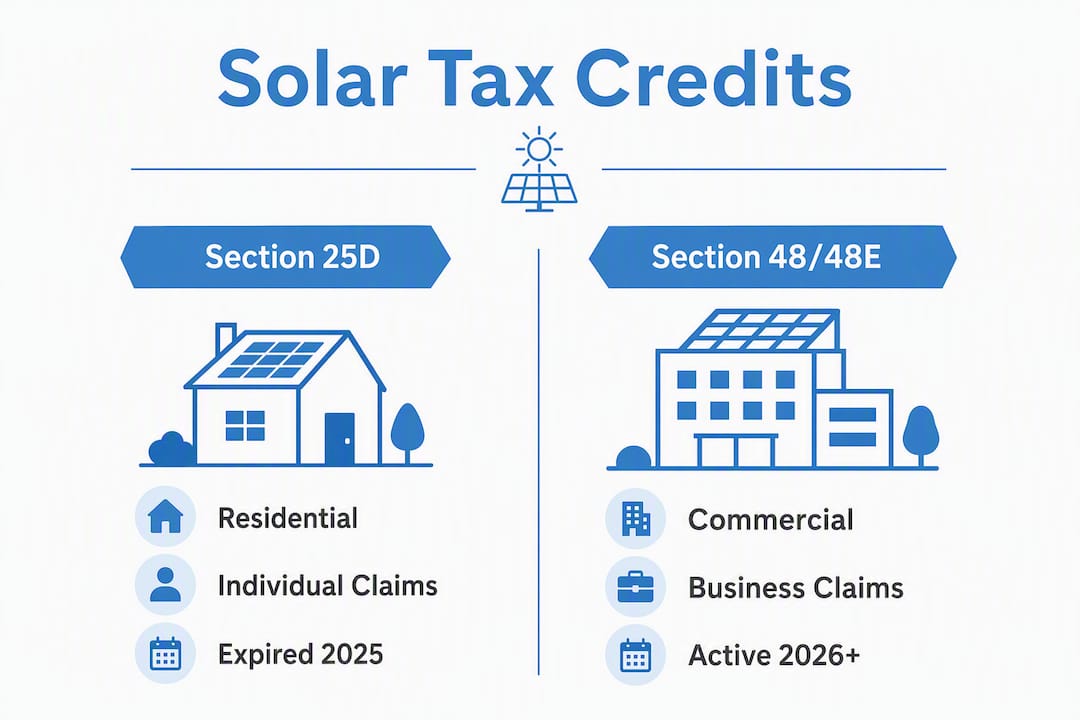 Solar Tax Credits

Section 25D

Residential

Individual Claims

Expired 2025

Section 48/48E

Commercial

Business Claims

Active 2026+